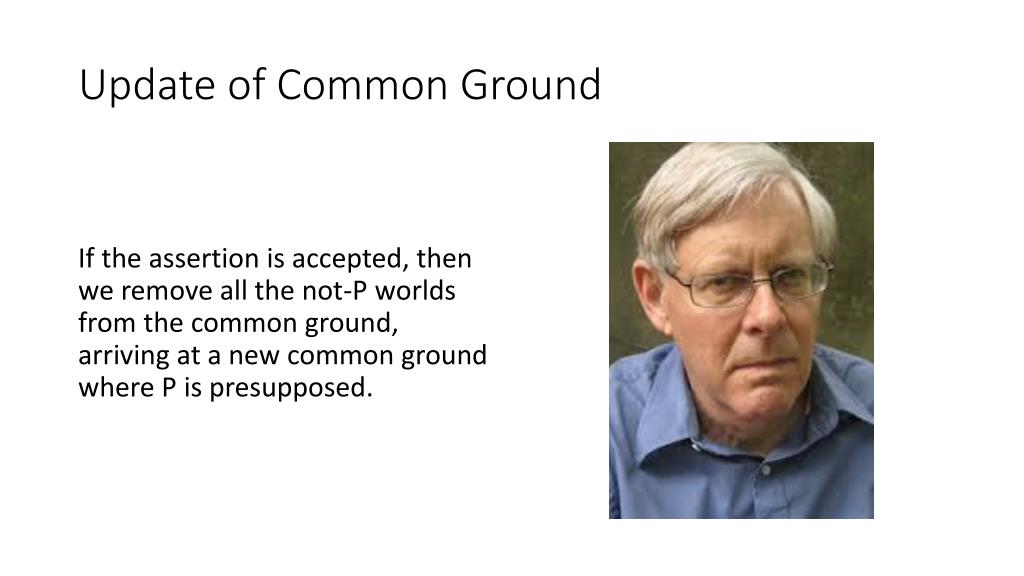 Update of Common Ground

If the assertion is accepted, then we remove all the not-P worlds from the common ground, arriving at a new common ground where P is presupposed.